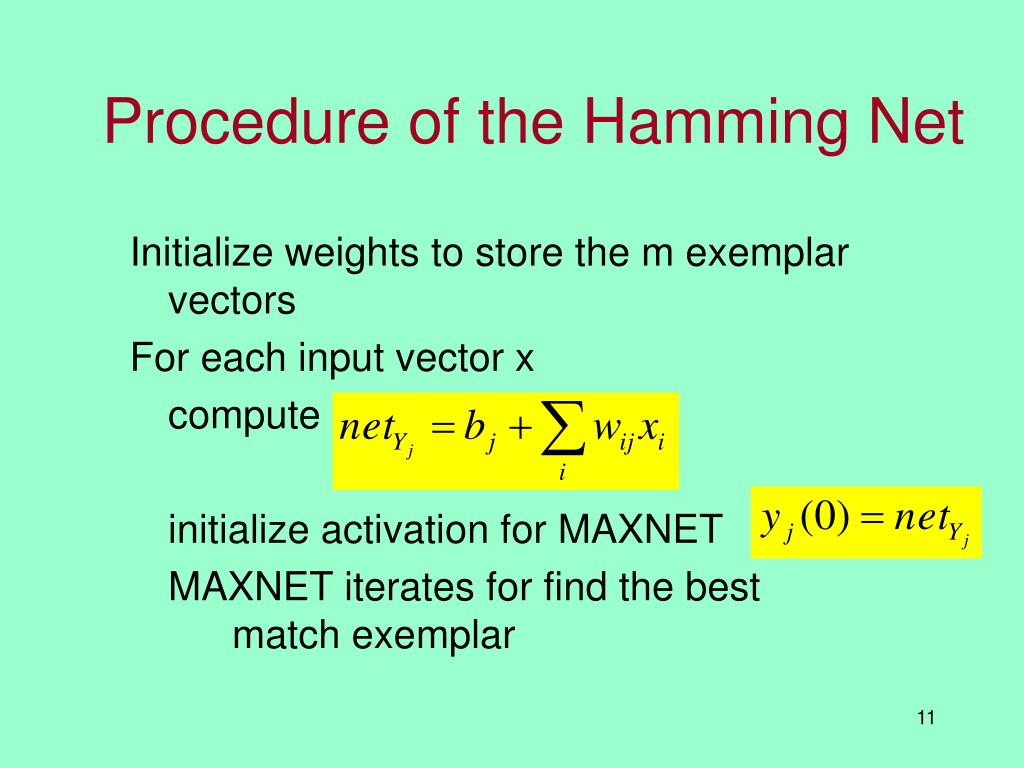 Procedure of the Hamming Net

Initialize weights to store the m exemplar vectors

For each input vector x

compute $net_{Y_j} = b_j + \sum_i w_{ij} x_i$

initialize activation for MAXNET $y_j(0) = net_{Y_j}$

MAXNET iterates for find the best match exemplar

11